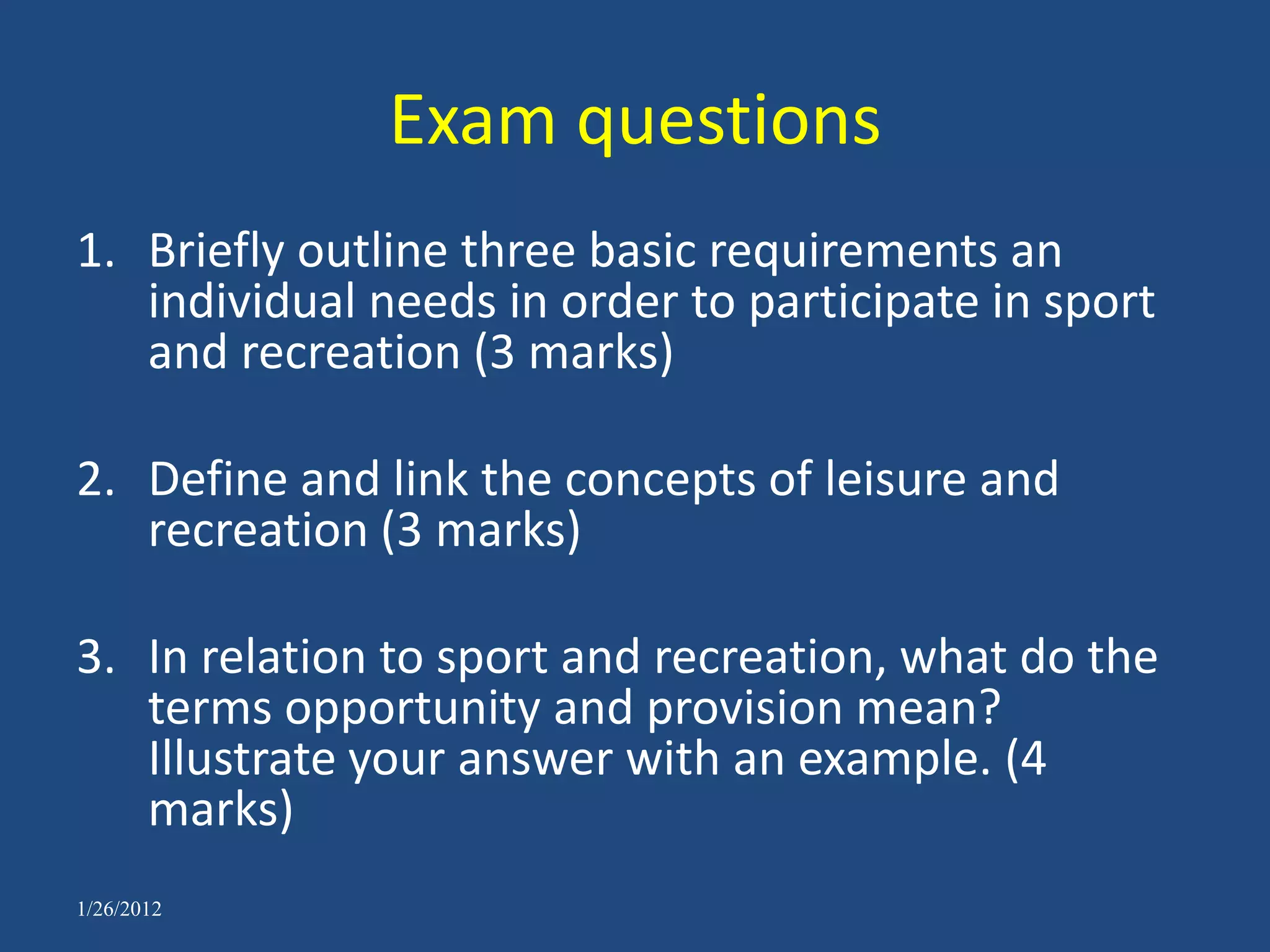 Exam questions

1. Briefly outline three basic requirements an individual needs in order to participate in sport and recreation (3 marks)

2. Define and link the concepts of leisure and recreation (3 marks)

3. In relation to sport and recreation, what do the terms opportunity and provision mean? Illustrate your answer with an example. (4 marks)

1/26/2012